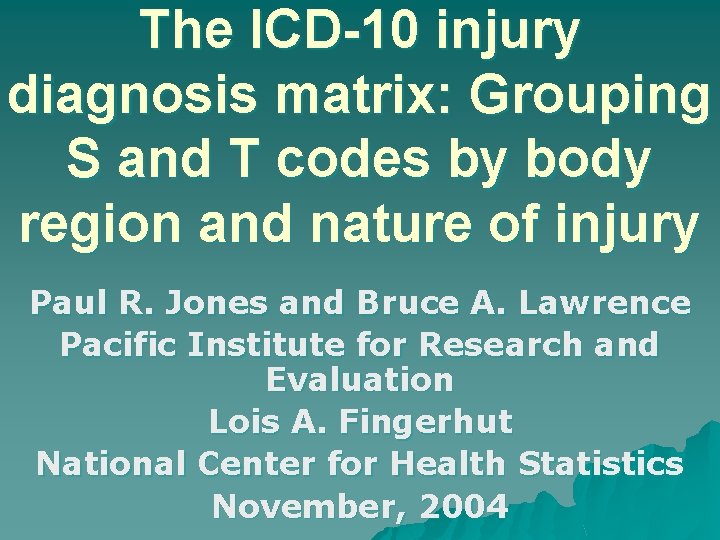 The ICD-10 injury diagnosis matrix: Grouping S and T codes by body region and nature of injury

Paul R. Jones and Bruce A. Lawrence
Pacific Institute for Research and Evaluation
Lois A. Fingerhut
National Center for Health Statistics
November, 2004